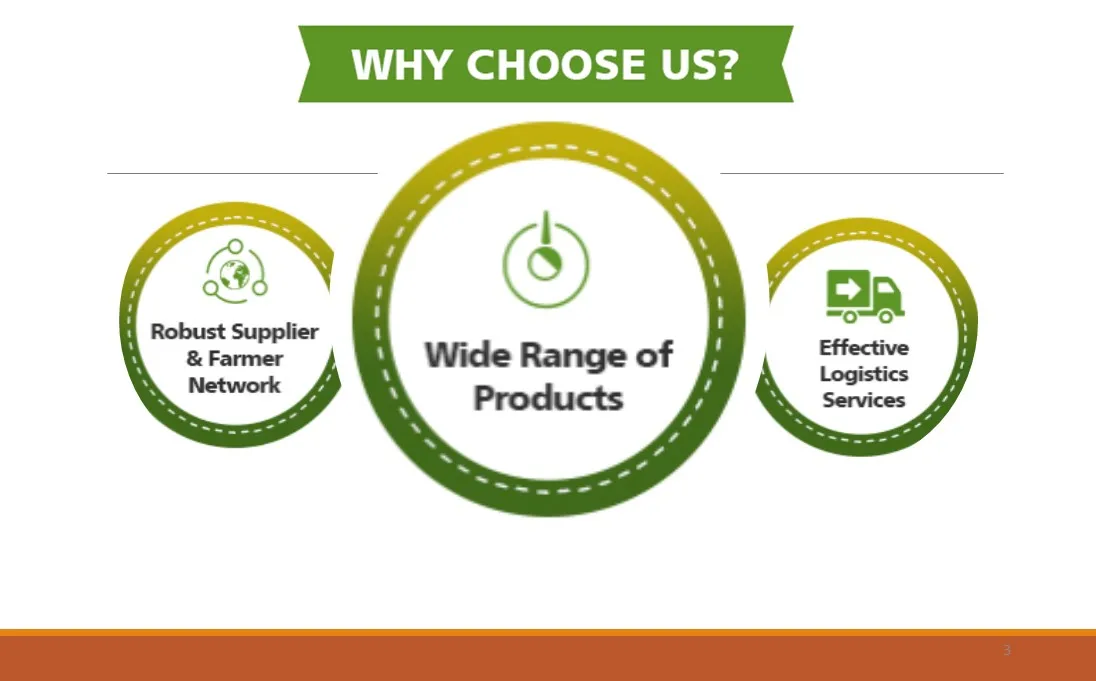 WHY CHOOSE US?

Robust Supplier & Farmer Network

Wide Range of Products

Effective Logistics Services

3